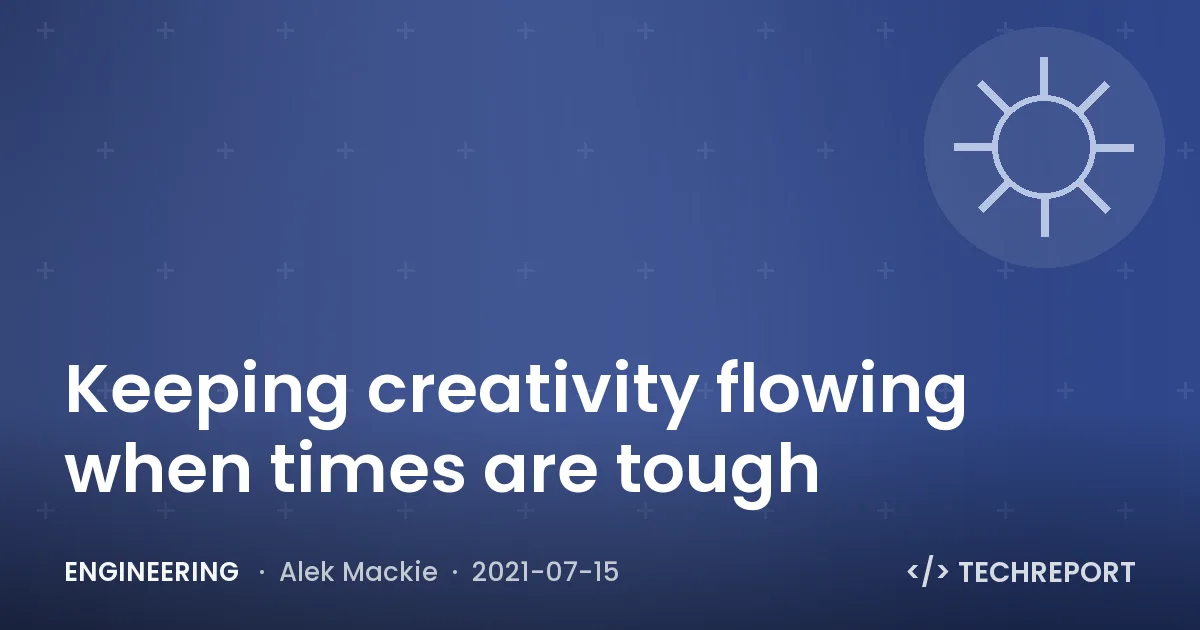 Keeping creativity flowing when times are tough

ENGINEERING · Alek Mackie · 2021-07-15

</> TECHREPORT